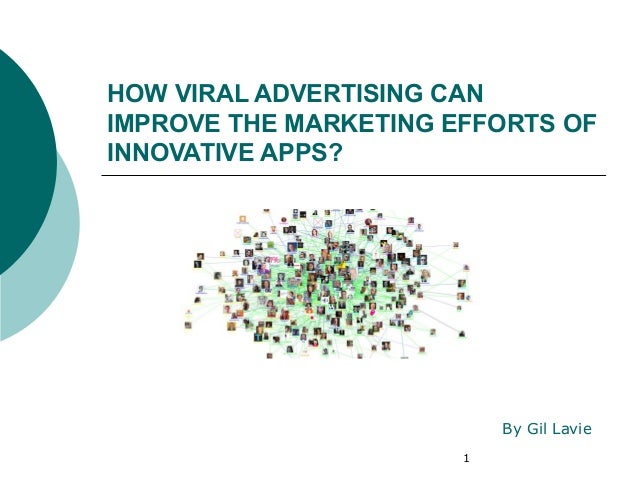 HOW VIRAL ADVERTISING CAN IMPROVE THE MARKETING EFFORTS OF INNOVATIVE APPS?

By Gil Lavie

1